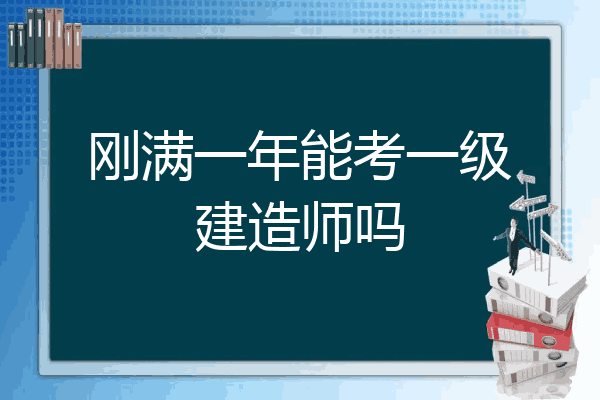 刚满一年能考一级建造师吗